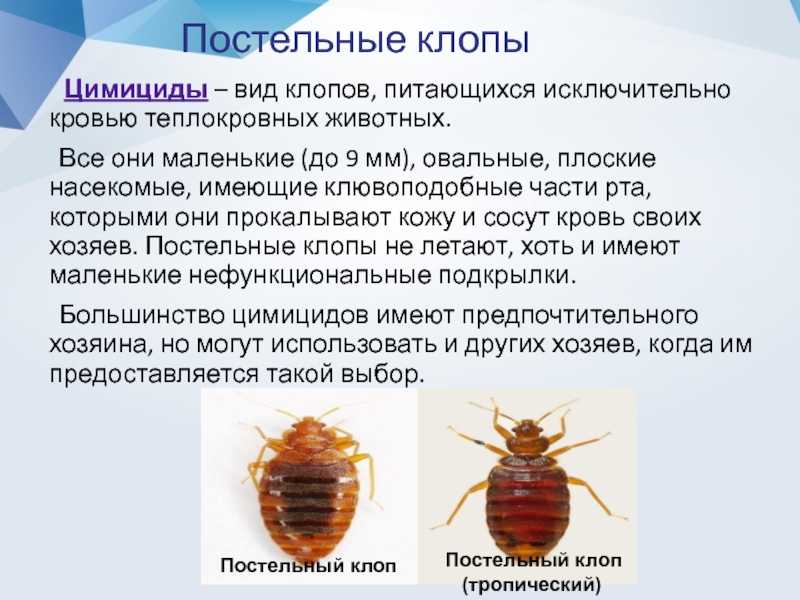 Постельные клопы

Цимициды – вид клопов, питающихся исключительно кровью теплокровных животных.

Все они маленькие (до 9 мм), овальные, плоские насекомые, имеющие клювоподобные части рта, которыми они прокалывают кожу и сосут кровь своих хозяев. Постельные клопы не летают, хоть и имеют маленькие нефункциональные подкрылки.

Большинство цимицидов имеют предпочтительного хозяина, но могут использовать и других хозяев, когда им предоставляется такой выбор.

Постельный клоп

Постельный клоп (тропический)